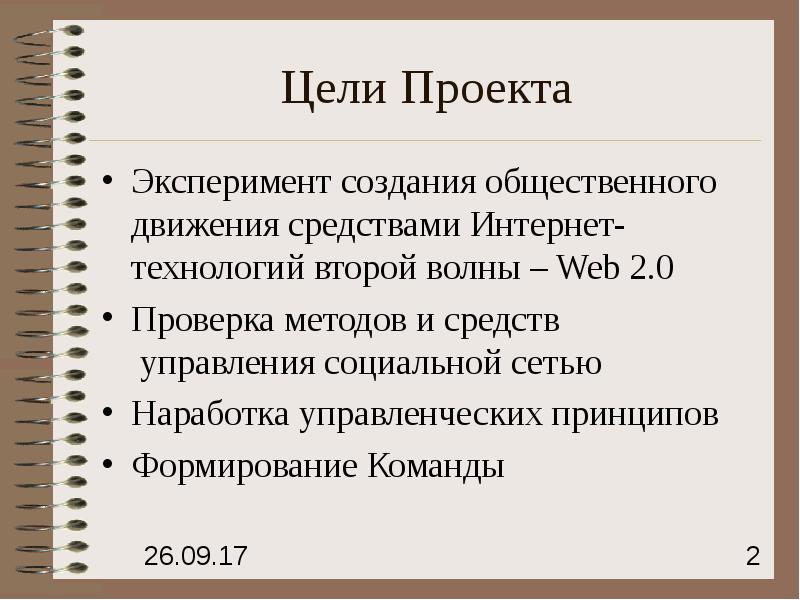 Цели Проекта

• Эксперимент создания общественного движения средствами Интернет-технологий второй волны – Web 2.0
• Проверка методов и средств управления социальной сетью
• Наработка управленческих принципов
• Формирование Команды

26.09.17

2